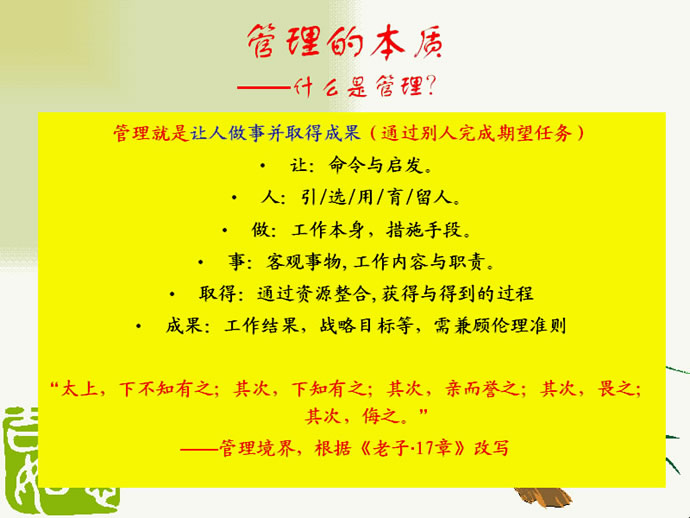 管理的本质
——什么是管理？

管理就是让人做事并取得成果（通过别人完成期望任务）

• 让：命令与启发。
• 人：引/选/用/育/留人。
• 做：工作本身，措施手段。
• 事：客观事物，工作内容与职责。
• 取得：通过资源整合，获得与得到的过程
• 成果：工作结果，战略目标等，需兼顾伦理准则

“太上，下不知有之；其次，下知有之；其次，亲而誉之；其次，畏之；其次，侮之。”
——管理境界，根据《老子·17章》改写